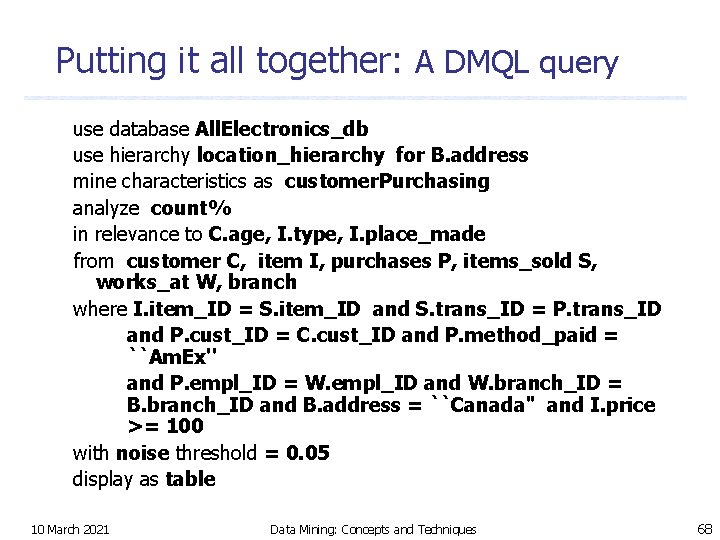 Putting it all together: A DMQL query

use database AllElectronics_db
use hierarchy location_hierarchy for B.address
mine characteristics as customerPurchasing
analyze count%
in relevance to C.age, I.type, I.place_made
from customer C, item I, purchases P, items_sold S, works_at W, branch
where I.item_ID = S.item_ID and S.trans_ID = P.trans_ID
and P.cust_ID = C.cust_ID and P.method_paid = ``AmEx''
and P.empl_ID = W.empl_ID and W.branch_ID = B.branch_ID and B.address = ``Canada" and I.price >= 100
with noise threshold = 0.05
display as table

10 March 2021

Data Mining: Concepts and Techniques

68